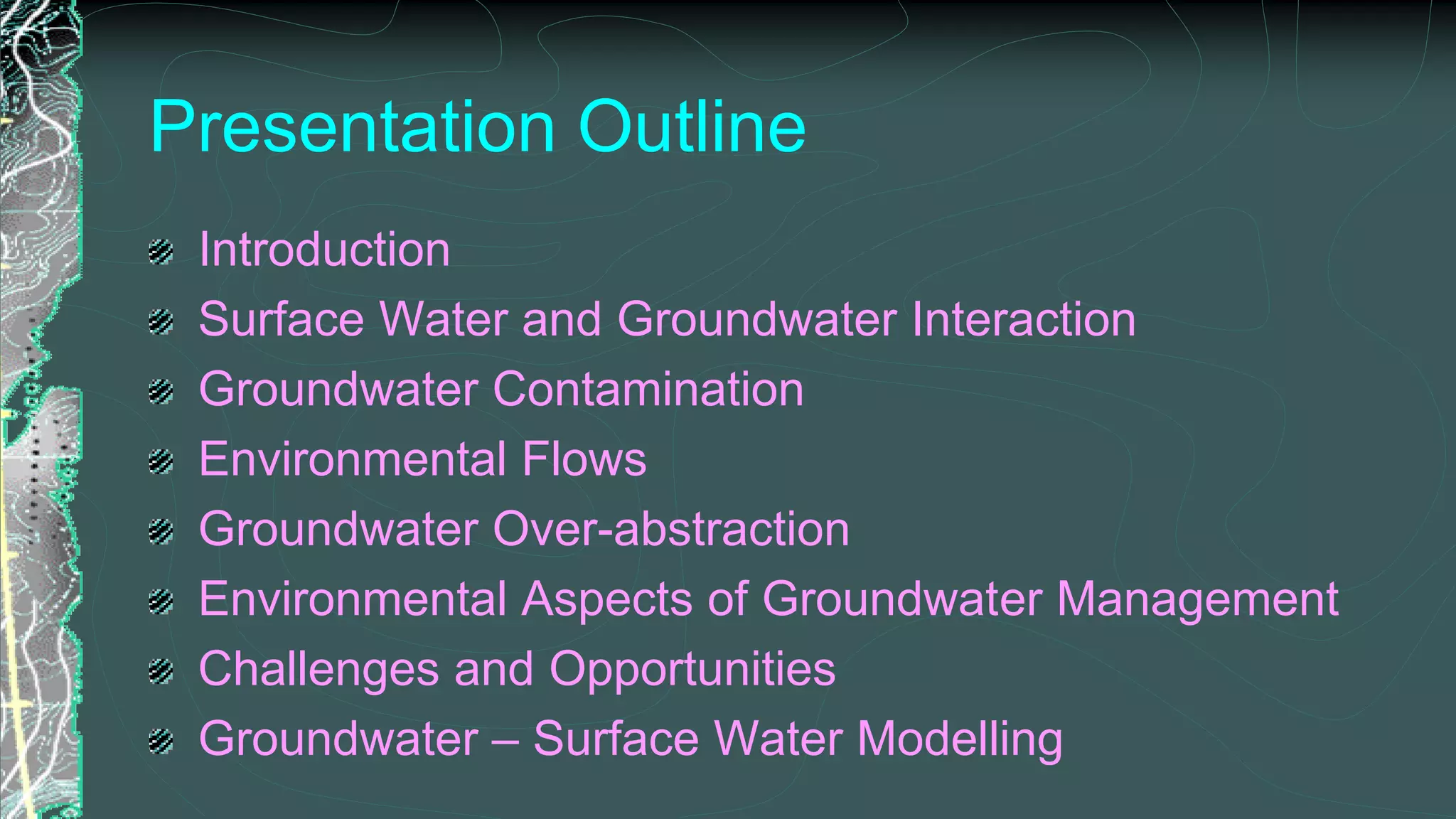 Presentation Outline

- Introduction
- Surface Water and Groundwater Interaction
- Groundwater Contamination
- Environmental Flows
- Groundwater Over-abstraction
- Environmental Aspects of Groundwater Management
- Challenges and Opportunities
- Groundwater – Surface Water Modelling